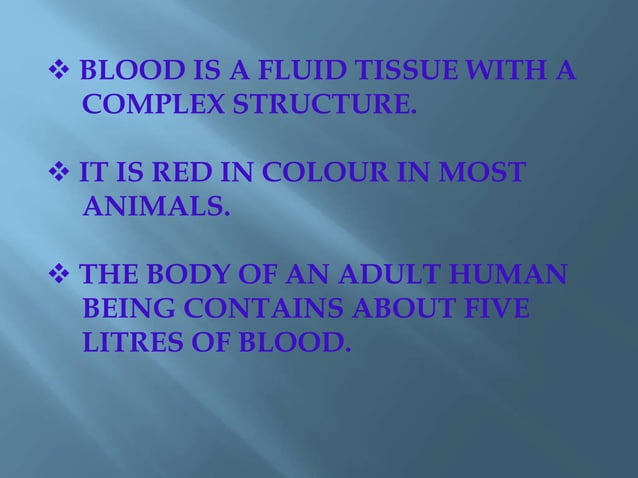 ❖ BLOOD IS A FLUID TISSUE WITH A COMPLEX STRUCTURE.

❖ IT IS RED IN COLOUR IN MOST ANIMALS.

❖ THE BODY OF AN ADULT HUMAN BEING CONTAINS ABOUT FIVE LITRES OF BLOOD.